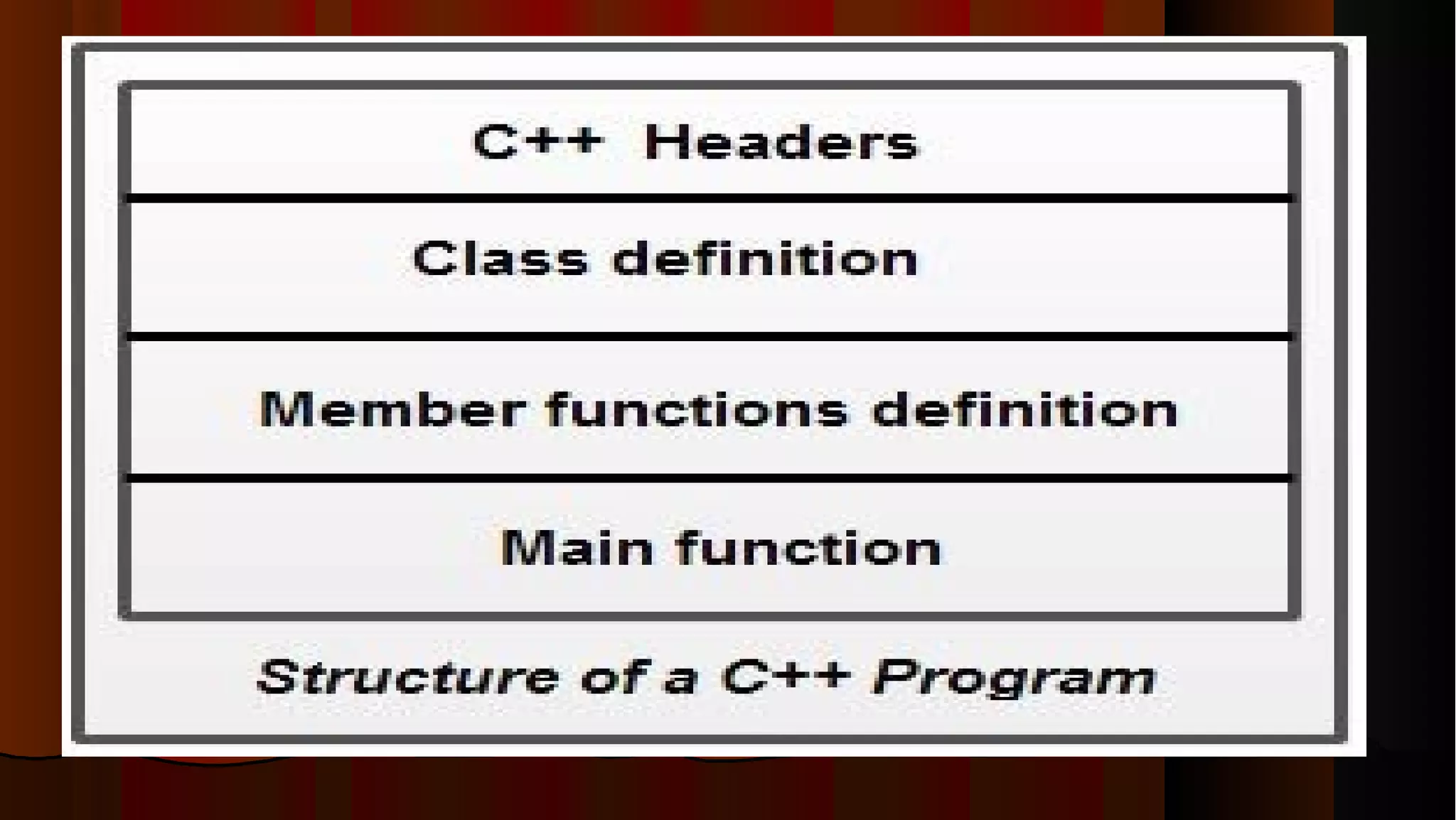 C++ Headers

Class definition

Member functions definition

Main function

Structure of a C++ Program